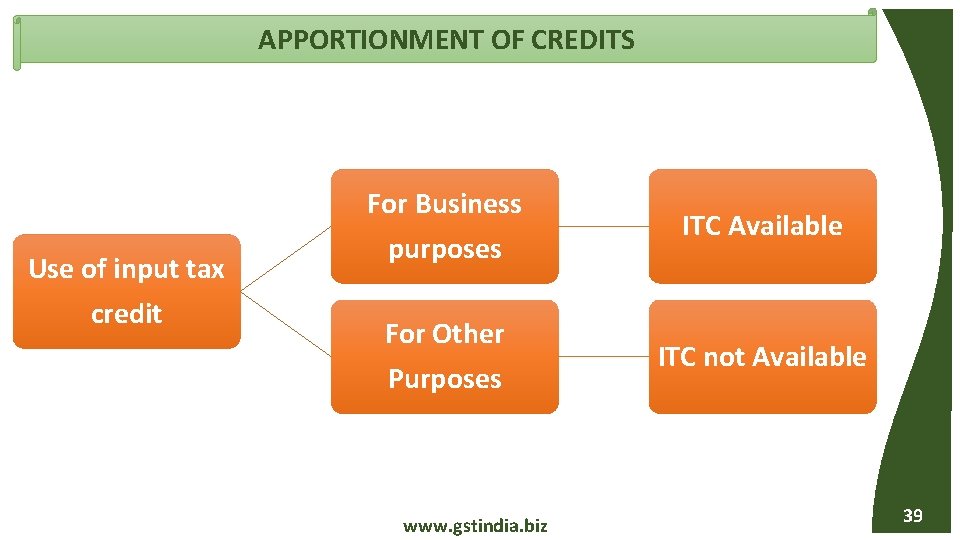 APPORTIONMENT OF CREDITS

Use of input tax credit

For Business purposes

ITC Available

For Other Purposes

ITC not Available

www.gstindia.biz

39